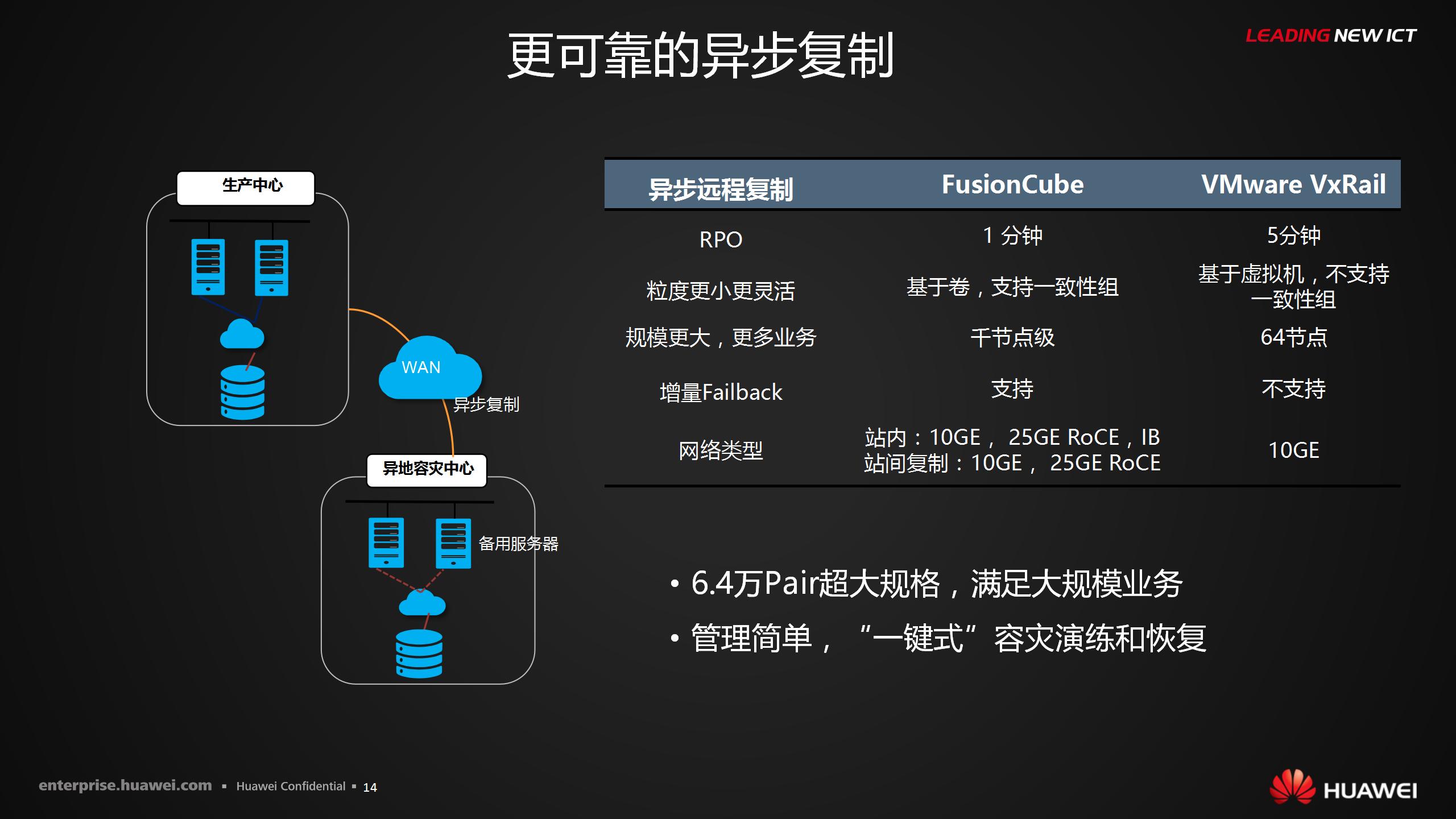 更可靠的异步复制

LEADING NEW ICT

生产中心

WAN

异步复制

异地容灾中心

备用服务器

| 异步远程复制 | FusionCube | VMware VxRail |
|---|---|---|
| RPO | 1 分钟 | 5分钟 |
| 粒度更小更灵活 | 基于卷，支持一致性组 | 基于虚拟机，不支持一致性组 |
| 规模更大，更多业务 | 千节点级 | 64节点 |
| 增量Failback | 支持 | 不支持 |
| 网络类型 | 站内：10GE， 25GE RoCE，IB 站间复制：10GE， 25GE RoCE | 10GE |

• 6.4万Pair超大规格，满足大规模业务
• 管理简单， “一键式”容灾演练和恢复

enterprise.huawei.com ▪ Huawei Confidential ▪ 14

HUAWEI